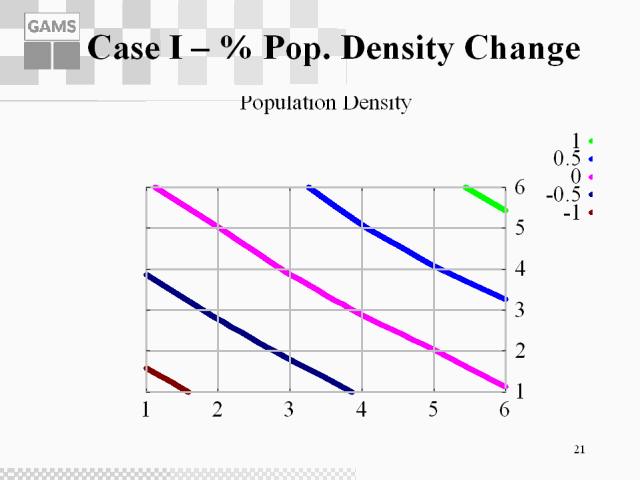 GAMS

Case I – % Pop. Density Change

Population Density

1
0.5
0
-0.5
-1

6
5
4
3
2
1

1 2 3 4 5 6

21